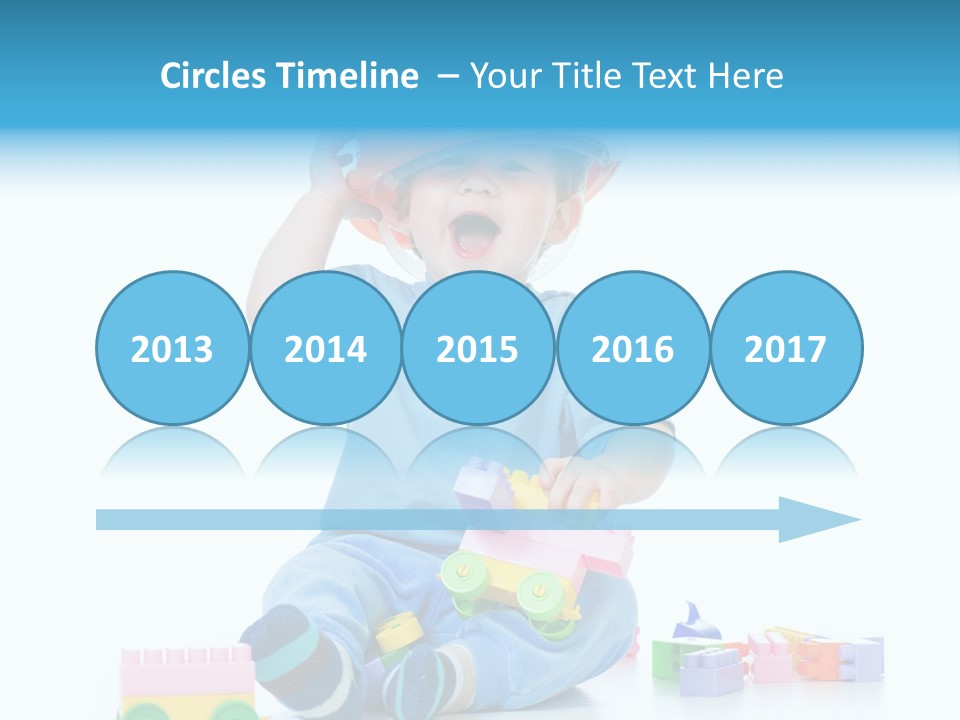 Circles Timeline – Your Title Text Here

2013

2014

2015

2016

2017